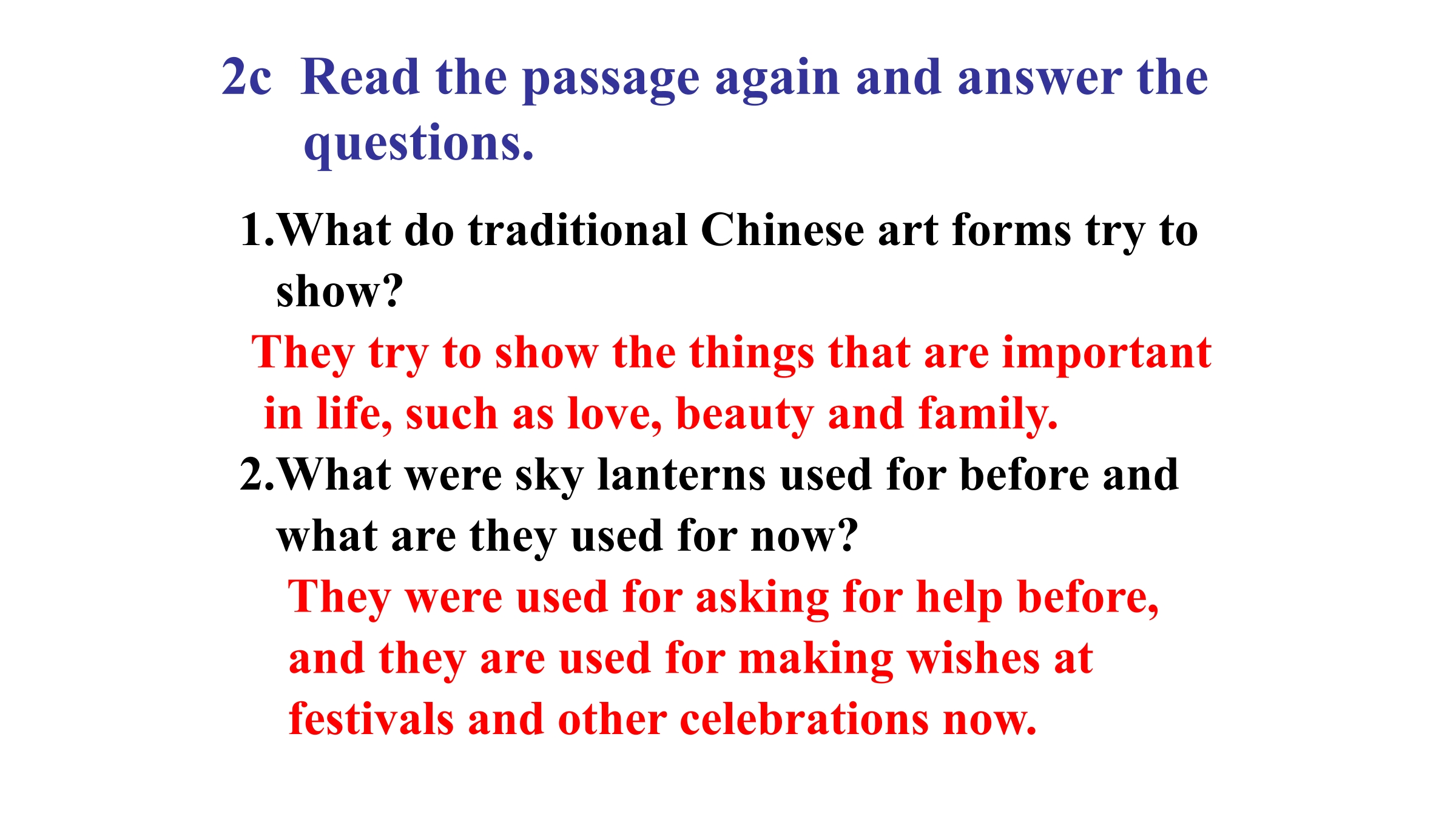 2c Read the passage again and answer the questions.

1.What do traditional Chinese art forms try to show?

They try to show the things that are important in life, such as love, beauty and family.

2.What were sky lanterns used for before and what are they used for now?

They were used for asking for help before, and they are used for making wishes at festivals and other celebrations now.